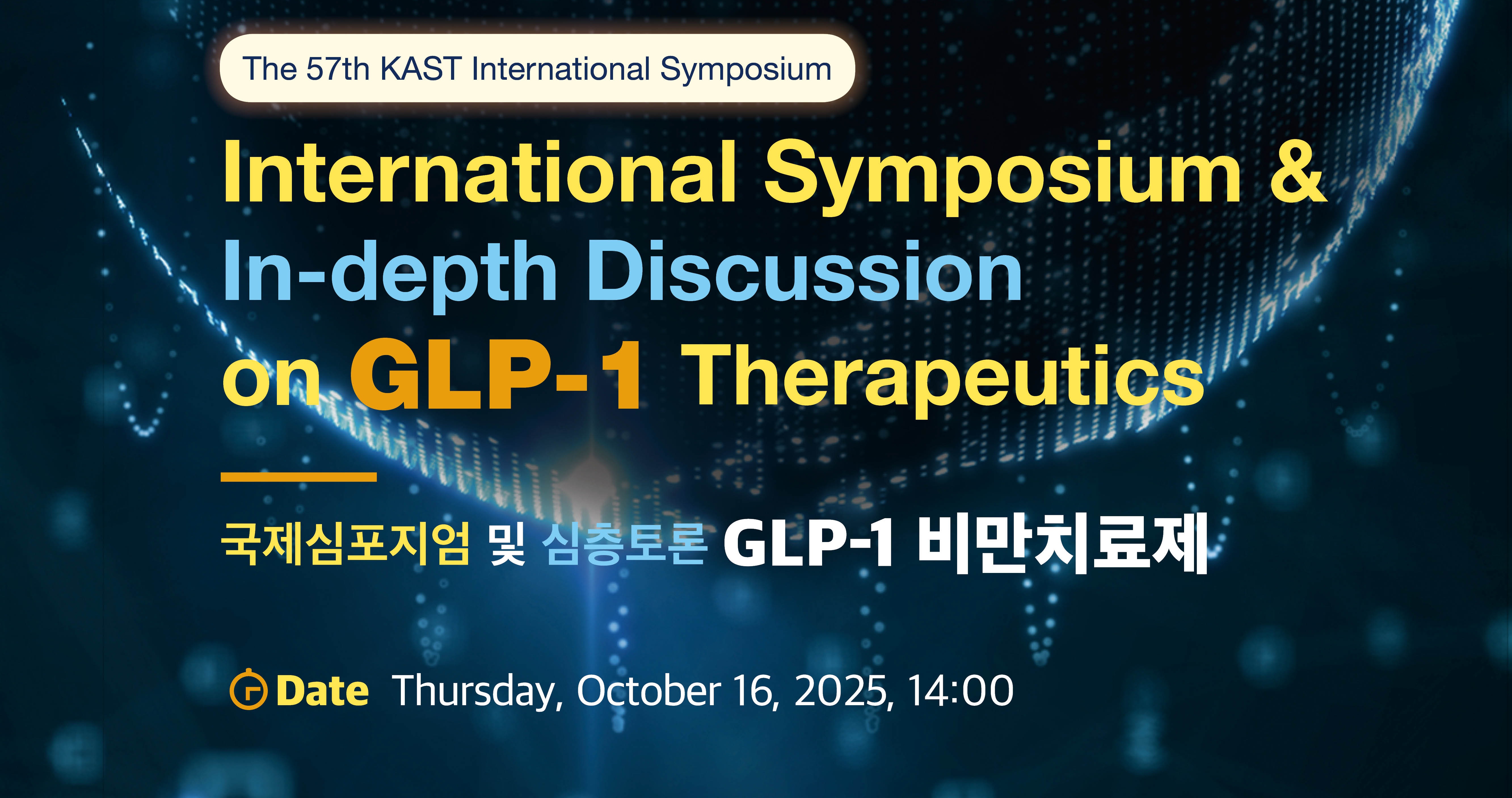 The 57th KAST International Symposium

International Symposium & In-depth Discussion on GLP-1 Therapeutics

국제심포지엄 및 심층토론 GLP-1 비만치료제

Date Thursday, October 16, 2025, 14:00